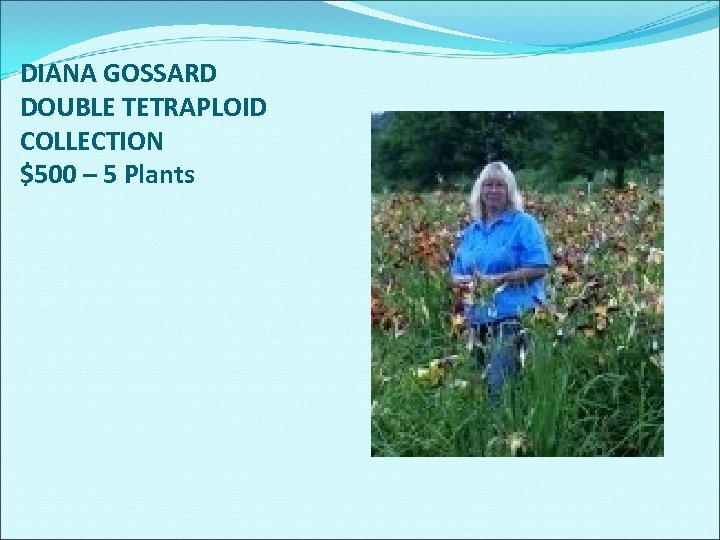 DIANA GOSSARD
DOUBLE TETRAPLOID
COLLECTION
\$500 – 5 Plants